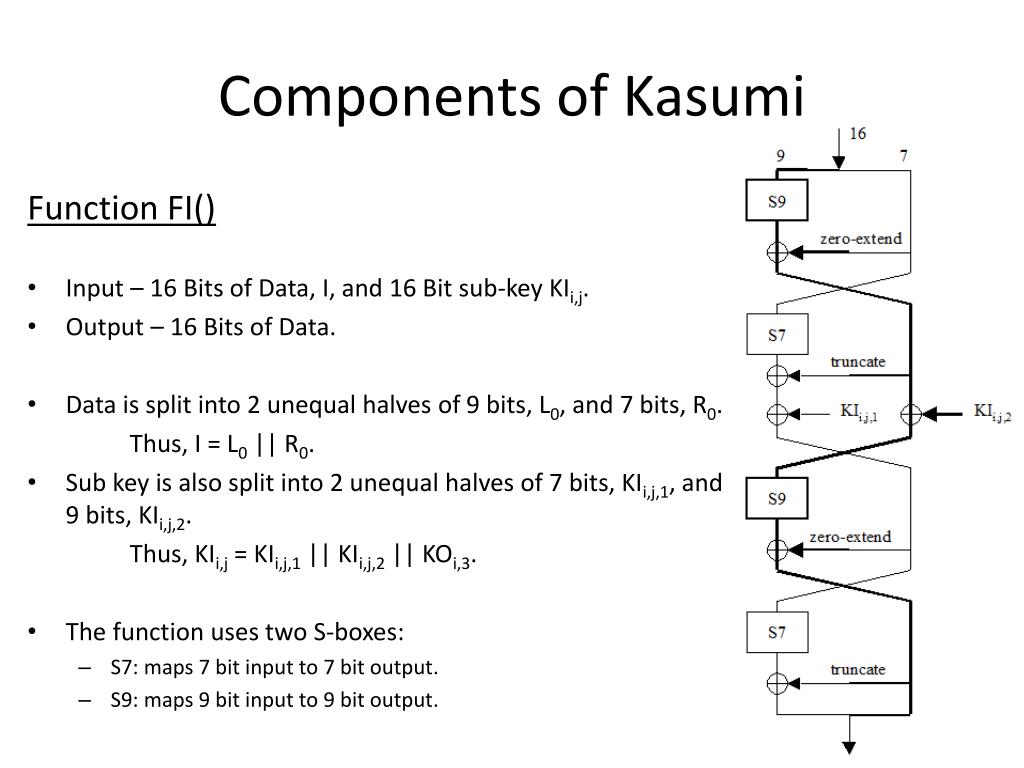 Components of Kasumi

Function FI()

• Input – 16 Bits of Data, I, and 16 Bit sub-key $KI_{i,j}$.
• Output – 16 Bits of Data.

• Data is split into 2 unequal halves of 9 bits, $L_0$, and 7 bits, $R_0$.
Thus, I = $L_0$ || $R_0$.
• Sub key is also split into 2 unequal halves of 7 bits, $KI_{i,j,1}$, and 9 bits, $KI_{i,j,2}$.
Thus, $KI_{i,j}$ = $KI_{i,j,1}$ || $KI_{i,j,2}$ || $KO_{i,3}$.

• The function uses two S-boxes:
– S7: maps 7 bit input to 7 bit output.
– S9: maps 9 bit input to 9 bit output.

16
9
7
S9
zero-extend
S7
truncate
$KI_{i,j,1}$
$KI_{i,j,2}$
S9
zero-extend
S7
truncate